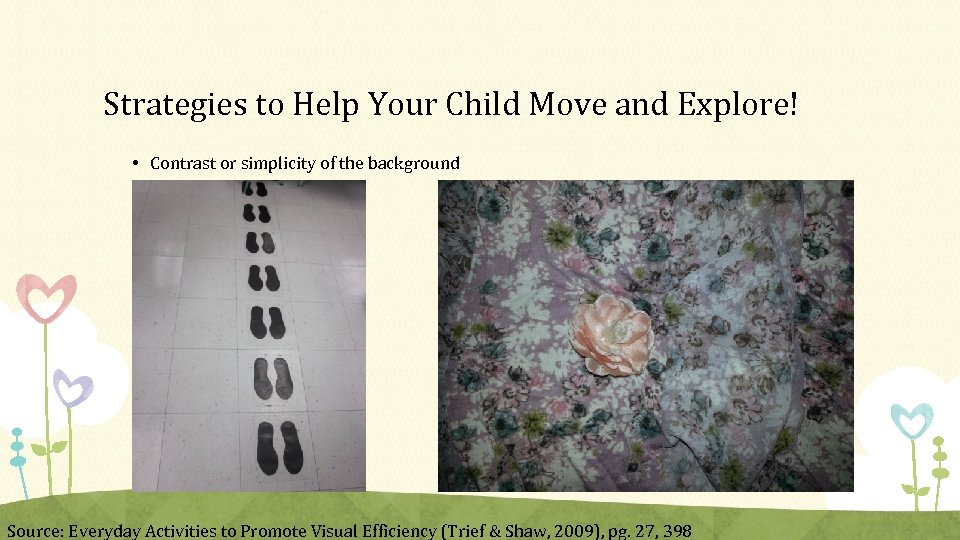 Strategies to Help Your Child Move and Explore!

• Contrast or simplicity of the background

Source: Everyday Activities to Promote Visual Efficiency (Trief & Shaw, 2009), pg. 27, 398